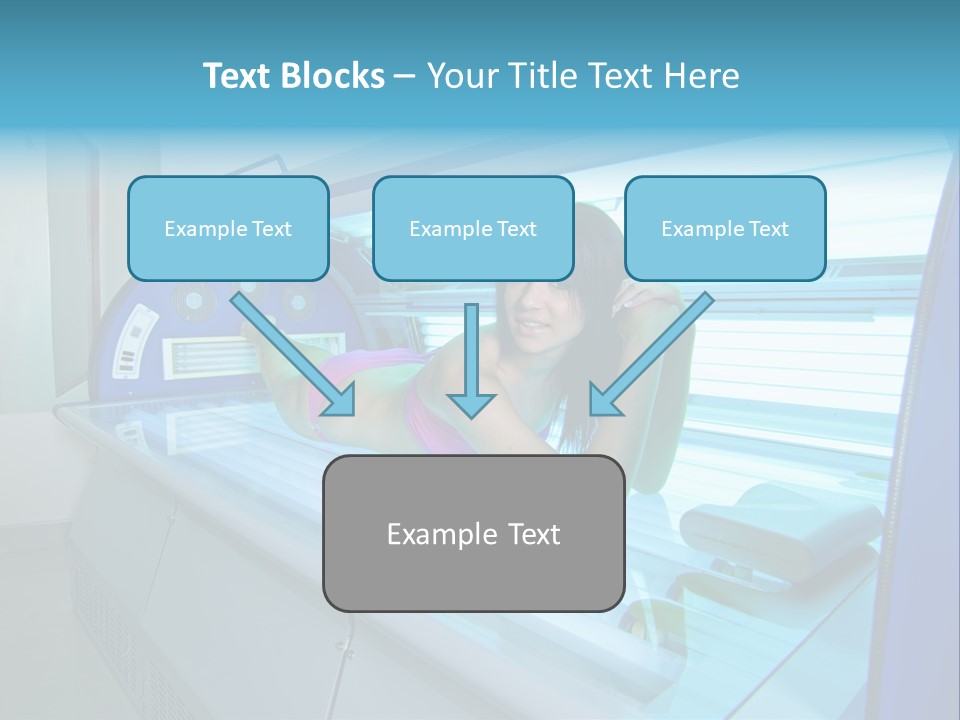 Text Blocks – Your Title Text Here

Example Text

Example Text

Example Text

Example Text